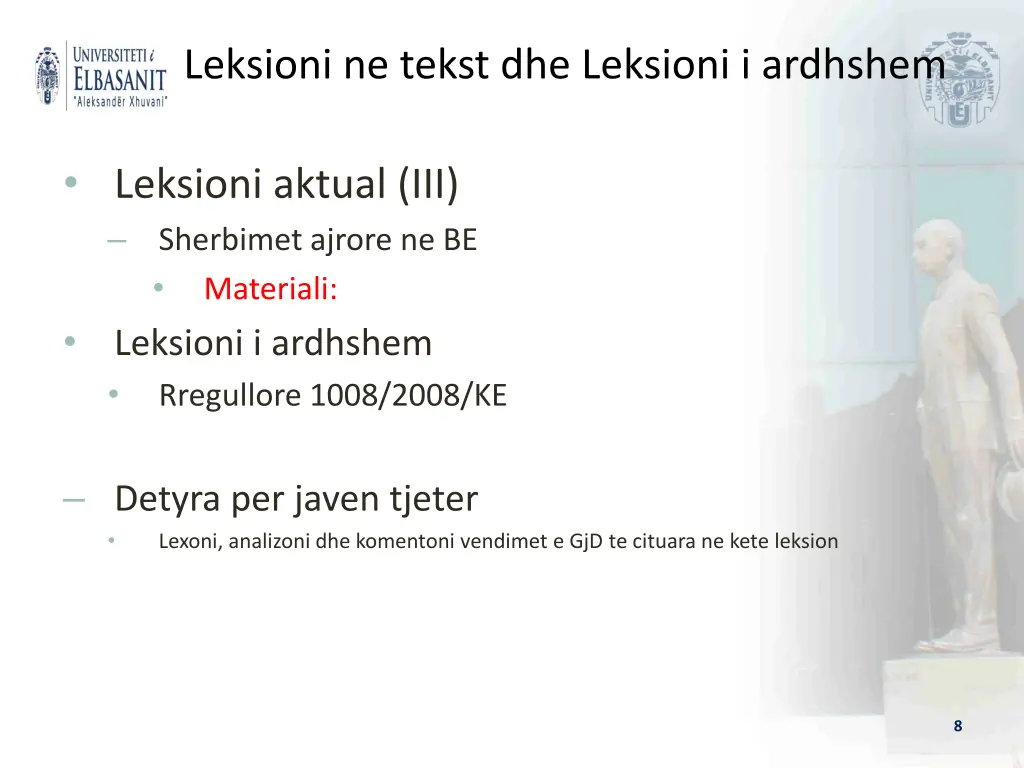 UNIVERSITETI i ELBASANIT "Aleksandër Xhuvani"

Leksioni ne tekst dhe Leksioni i ardhshem

• Leksioni aktual (III)
– Sherbimet ajrore ne BE
• Materiali:
• Leksioni i ardhshem
• Rregullore 1008/2008/KE

– Detyra per javen tjeter
• Lexoni, analizoni dhe komentoni vendimet e GjD te cituara ne kete leksion

8